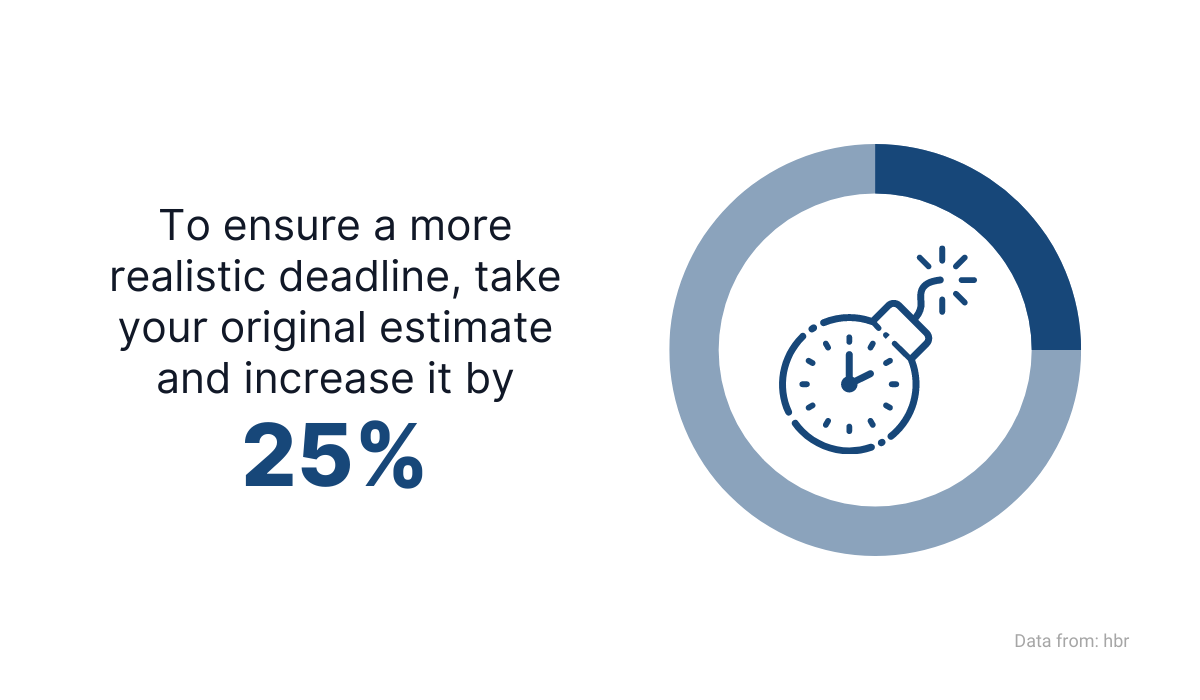 To ensure a more realistic deadline, take your original estimate and increase it by

25%

Data from: hbr